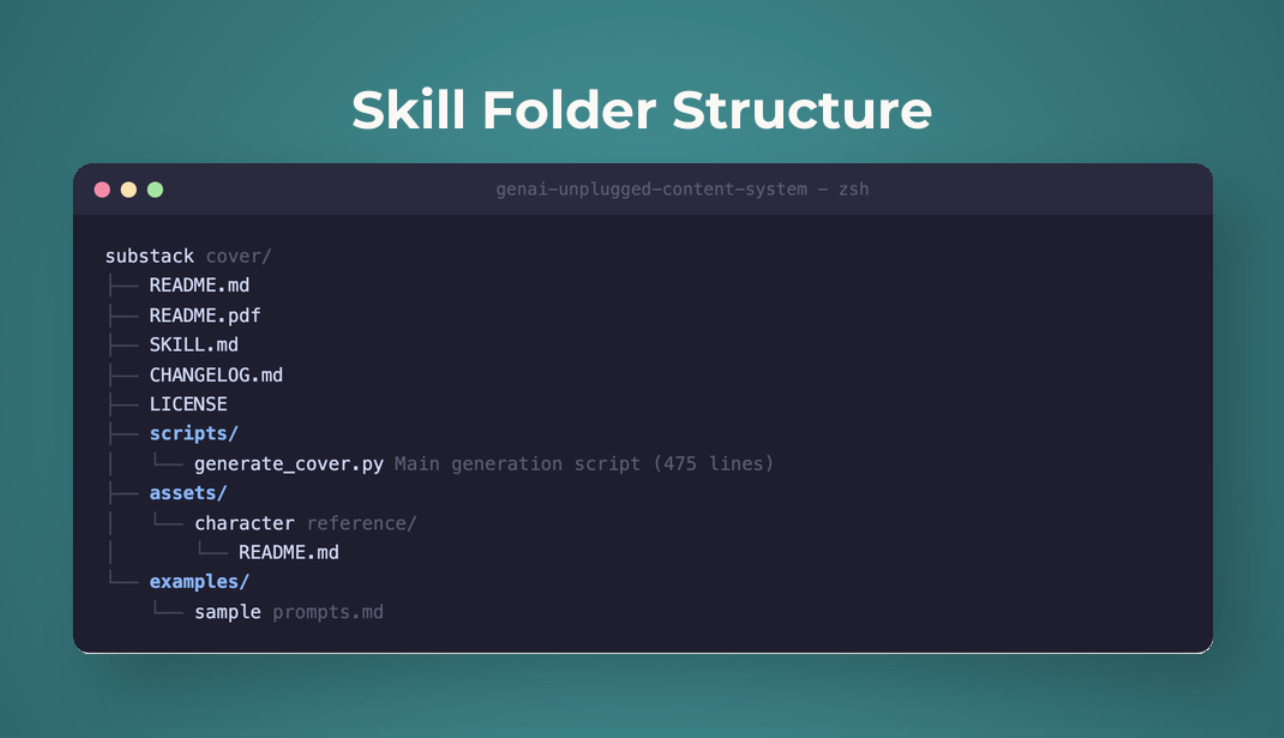 Skill Folder Structure

genai-unplugged-content-system — zsh

substack cover/
├── README.md
├── README.pdf
├── SKILL.md
├── CHANGELOG.md
├── LICENSE
├── scripts/
│   └── generate_cover.py Main generation script (475 lines)
├── assets/
│   └── character reference/
│       └── README.md
└── examples/
    └── sample prompts.md